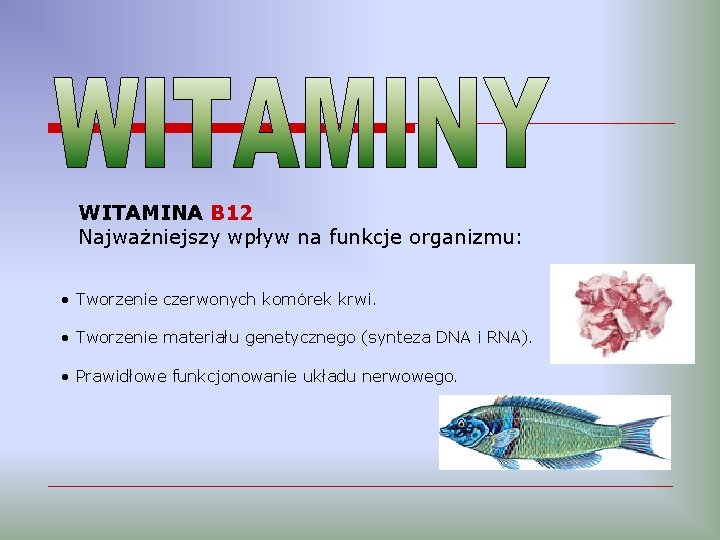 WITAMINY

WITAMINA B12
Najważniejszy wpływ na funkcje organizmu:

• Tworzenie czerwonych komórek krwi.

• Tworzenie materiału genetycznego (synteza DNA i RNA).

• Prawidłowe funkcjonowanie układu nerwowego.